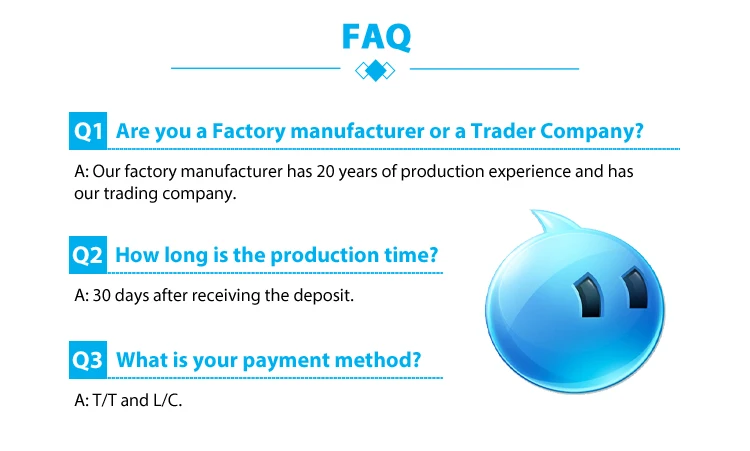 FAQ

Q1 Are you a Factory manufacturer or a Trader Company?

A: Our factory manufacturer has 20 years of production experience and has our trading company.

Q2 How long is the production time?

A: 30 days after receiving the deposit.

Q3 What is your payment method?

A: T/T and L/C.